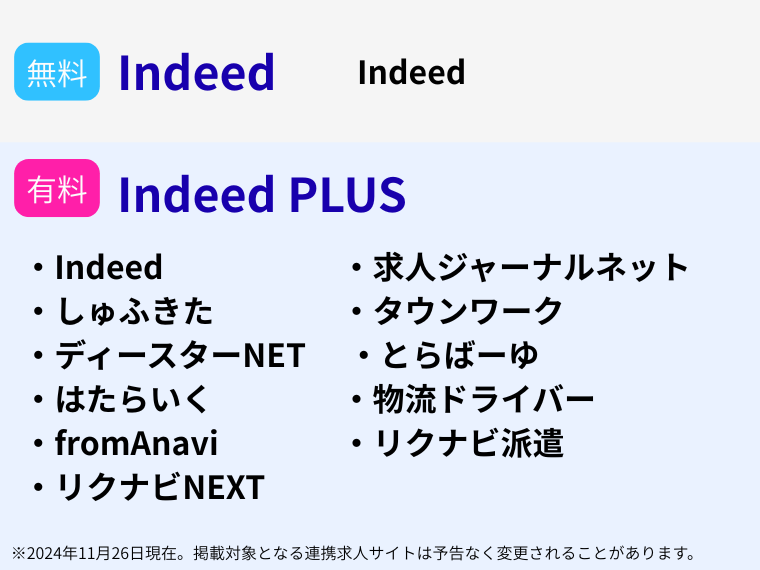 無料 Indeed

Indeed

有料 Indeed PLUS

・Indeed
・しゅふきた
・ディースターNET
・はたらいく
・fromAnavi
・リクナビNEXT

・求人ジャーナルネット
・タウンワーク
・とらばーゆ
・物流ドライバー
・リクナビ派遣

※2024年11月26日現在。掲載対象となる連携求人サイトは予告なく変更されることがあります。